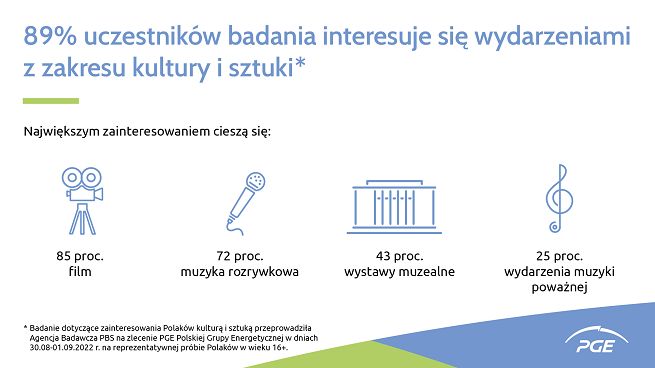 89% uczestników badania interesuje się wydarzeniami z zakresu kultury i sztuki*

Największym zainteresowaniem cieszą się:

85 proc.
film

72 proc.
muzyka rozrywkowa

43 proc.
wystawy muzealne

25 proc.
wydarzenia muzyki poważnej

* Badanie dotyczące zainteresowania Polaków kulturą i sztuką przeprowadziła Agencja Badawcza PBS na zlecenie PGE Polskiej Grupy Energetycznej w dniach 30.08-01.09.2022 r. na reprezentatywnej próbie Polaków w wieku 16+.

PGE